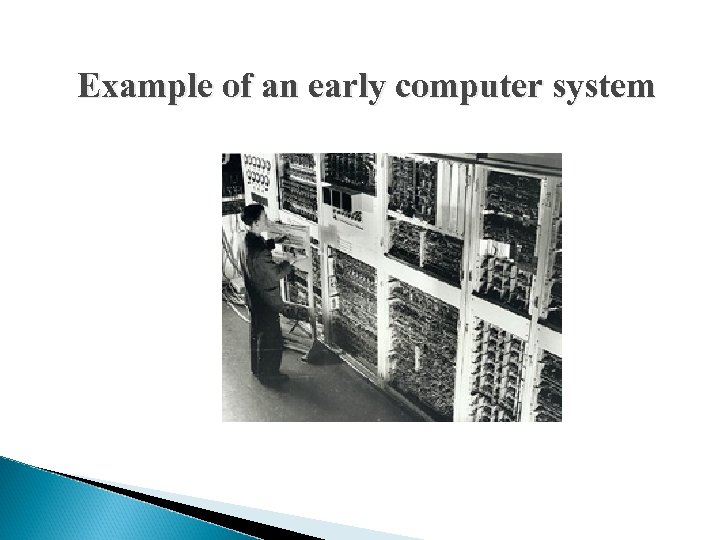 Example of an early computer system